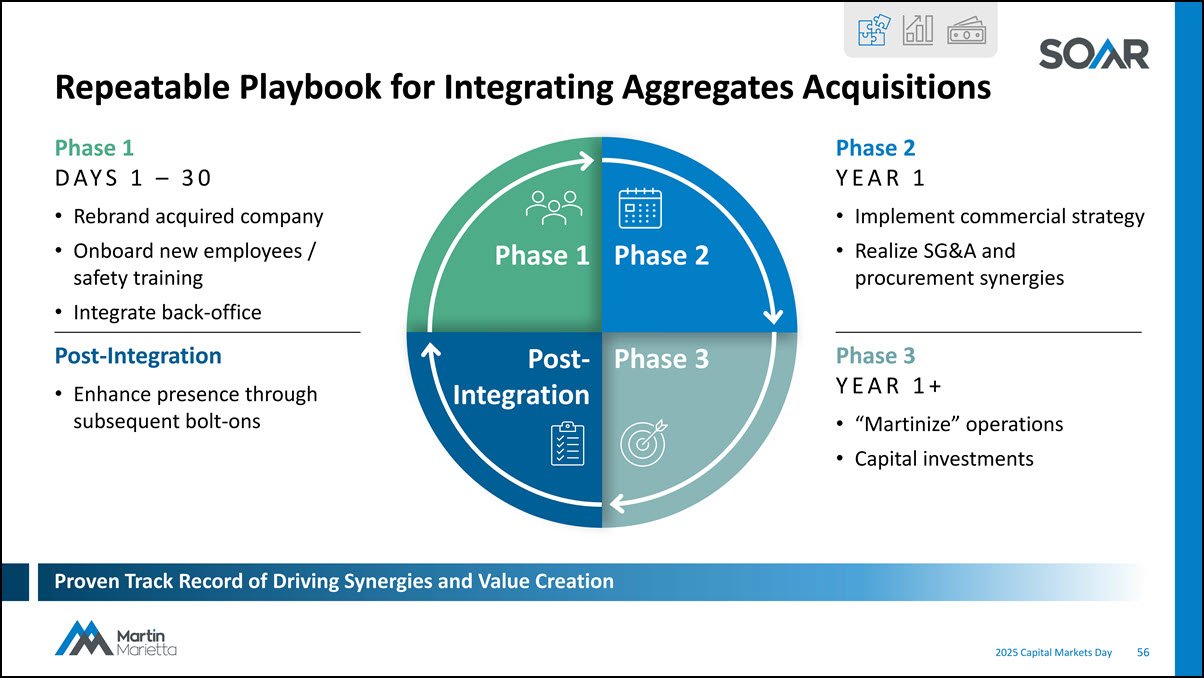 SOAR

Repeatable Playbook for Integrating Aggregates Acquisitions

Phase 1
DAYS 1 – 30

• Rebrand acquired company
• Onboard new employees / safety training
• Integrate back-office

Post-Integration

• Enhance presence through subsequent bolt-ons

Phase 1
Phase 2
Post-Integration
Phase 3

Phase 2
YEAR 1

• Implement commercial strategy
• Realize SG&A and procurement synergies

Phase 3
YEAR 1+

• “Martinize” operations
• Capital investments

Proven Track Record of Driving Synergies and Value Creation

Martin Marietta

2025 Capital Markets Day 56